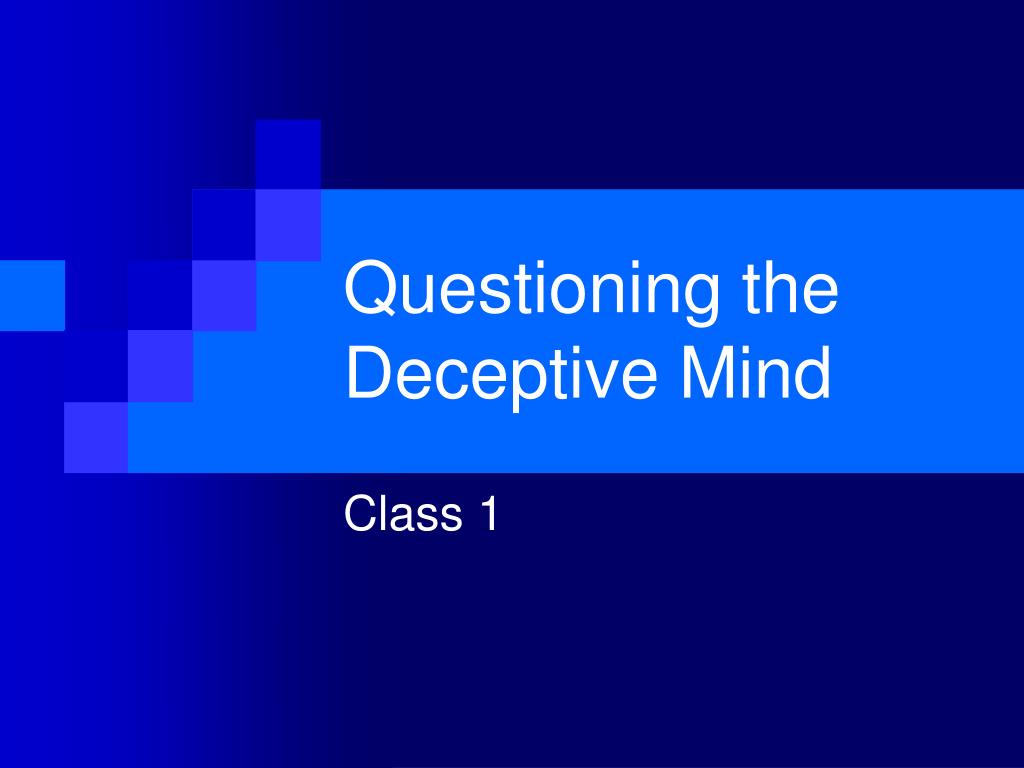 Questioning the Deceptive Mind

Class 1